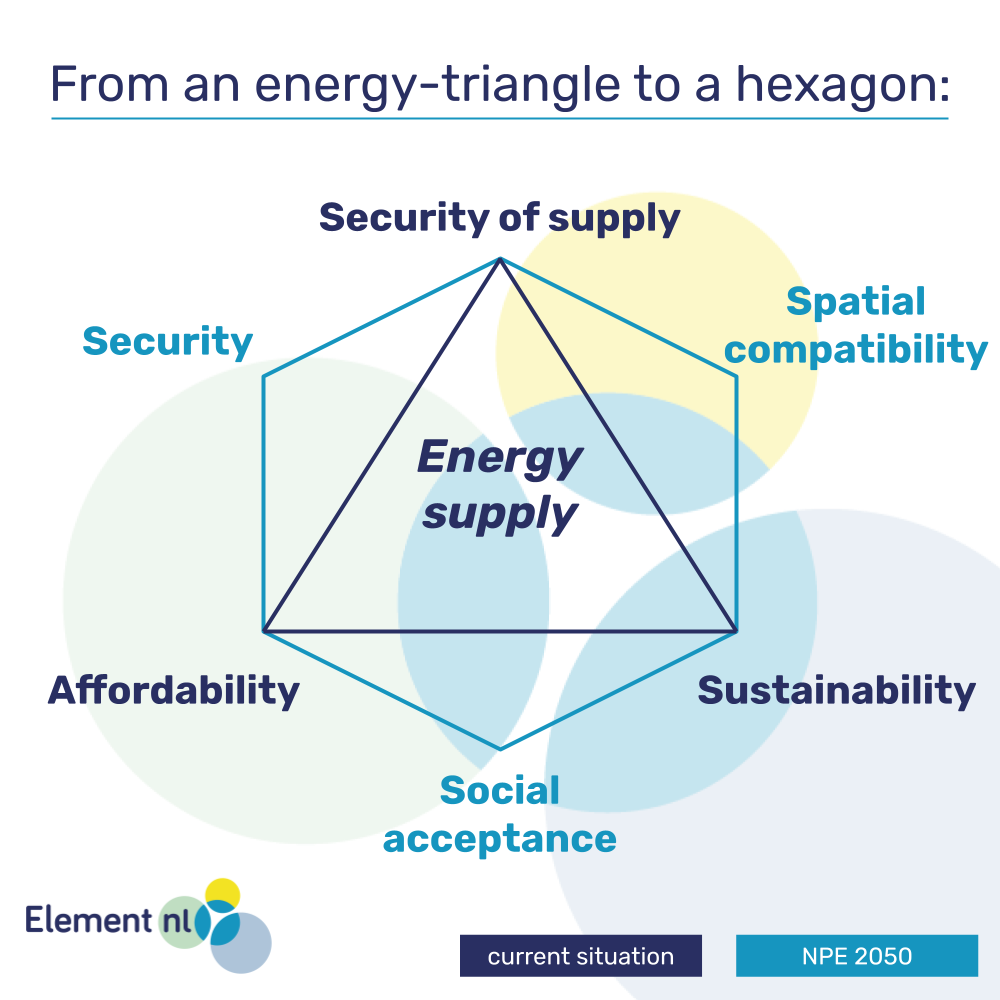 From an energy-triangle to a hexagon:

Security of supply

Security

Spatial compatibility

Energy supply

Affordability

Sustainability

Social acceptance

Element nl

current situation

NPE 2050